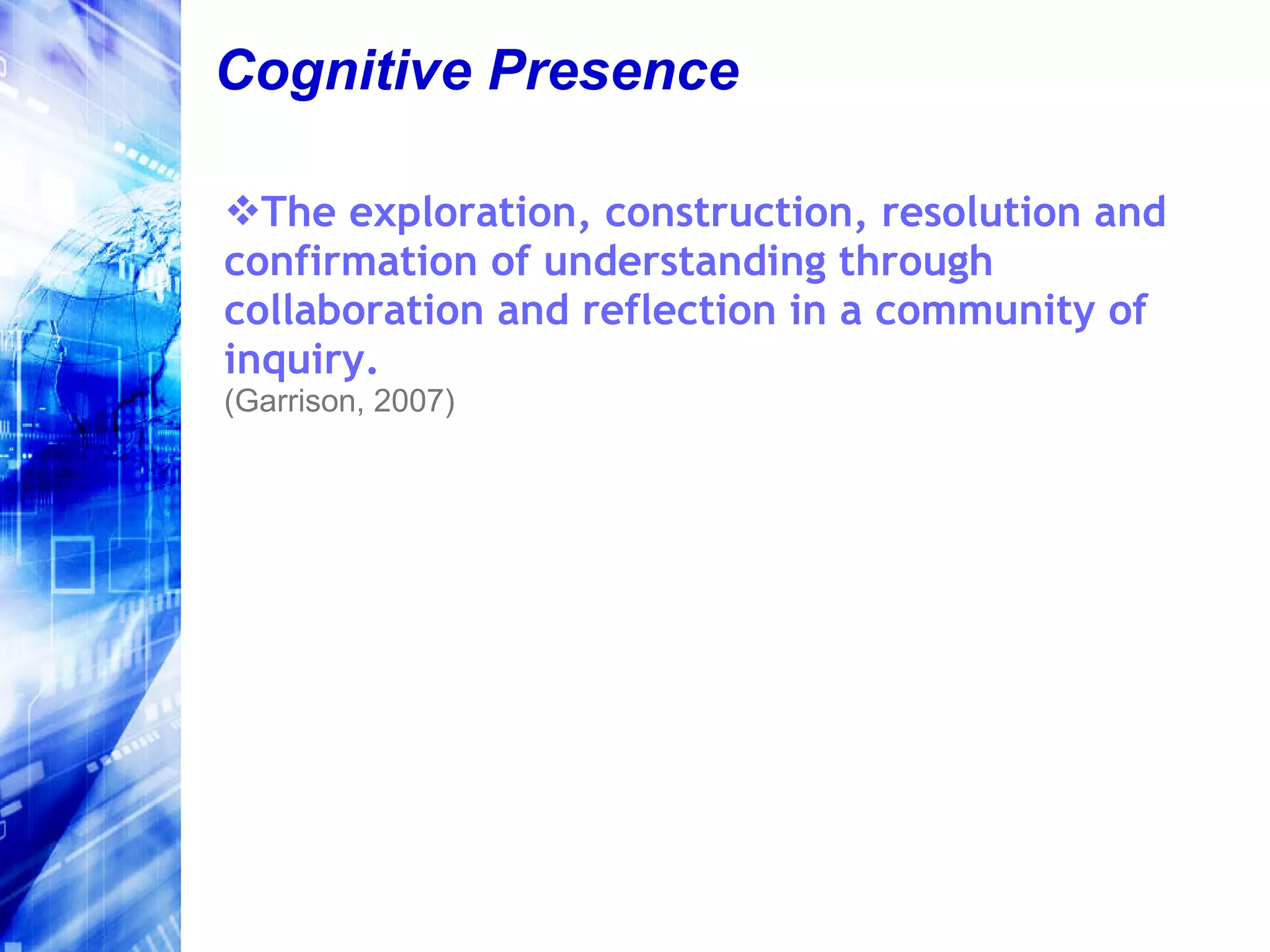 Cognitive Presence

❖The exploration, construction, resolution and confirmation of understanding through collaboration and reflection in a community of inquiry.
(Garrison, 2007)